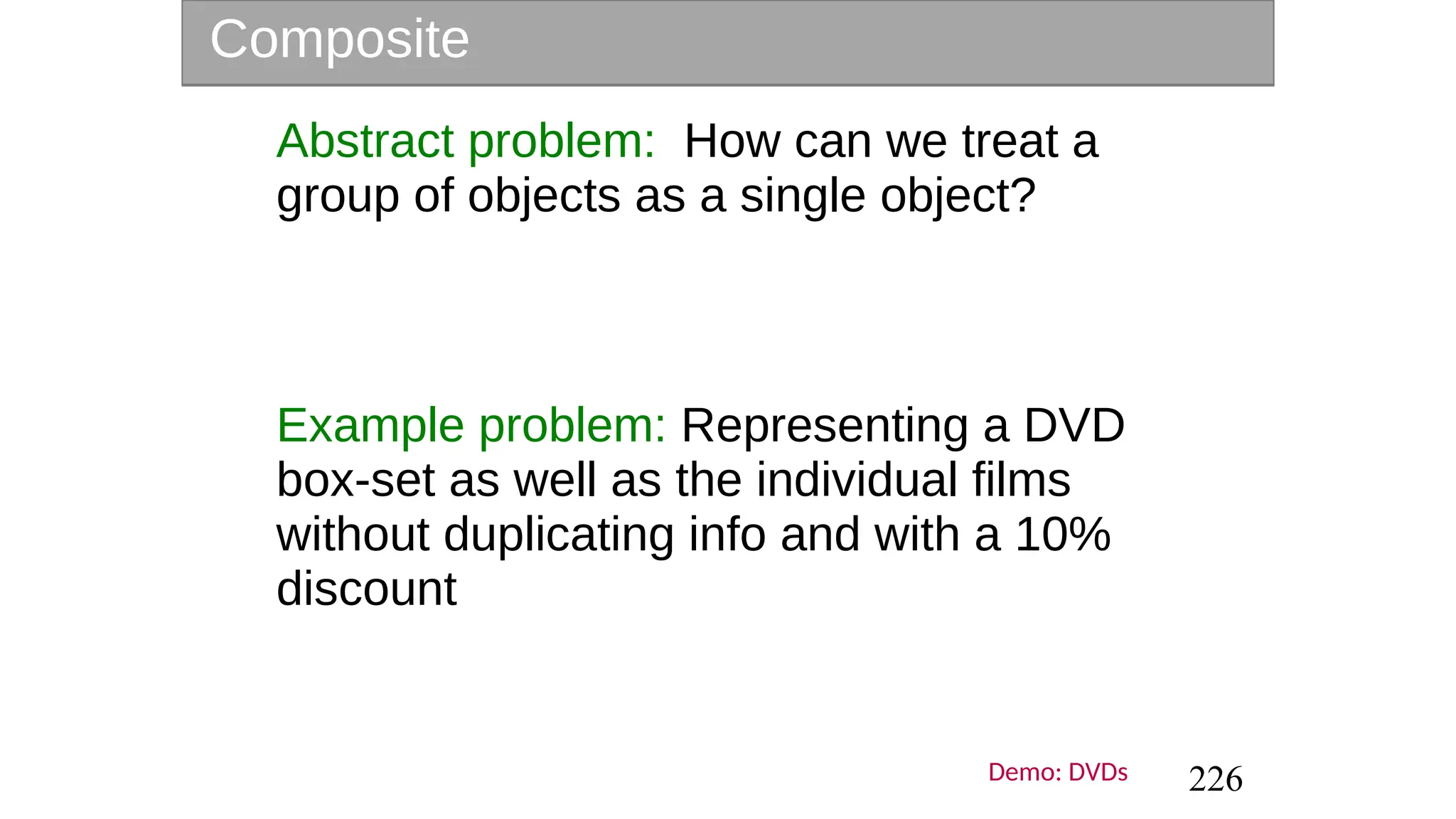 Composite

Abstract problem: How can we treat a group of objects as a single object?

Example problem: Representing a DVD box-set as well as the individual films without duplicating info and with a 10% discount

Demo: DVDs

226